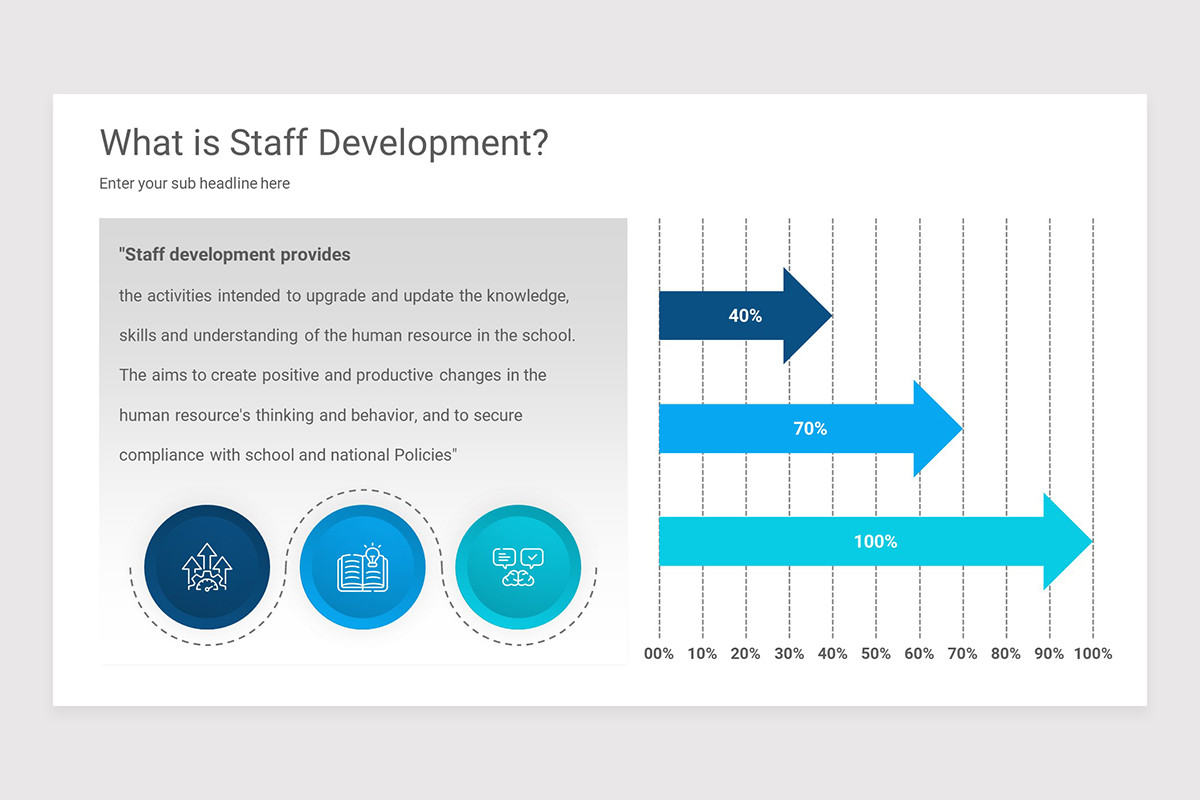 What is Staff Development?

Enter your sub headline here

"Staff development provides

the activities intended to upgrade and update the knowledge, skills and understanding of the human resource in the school. The aims to create positive and productive changes in the human resource's thinking and behavior, and to secure compliance with school and national Policies"

40%

70%

100%

00% 10% 20% 30% 40% 50% 60% 70% 80% 90% 100%